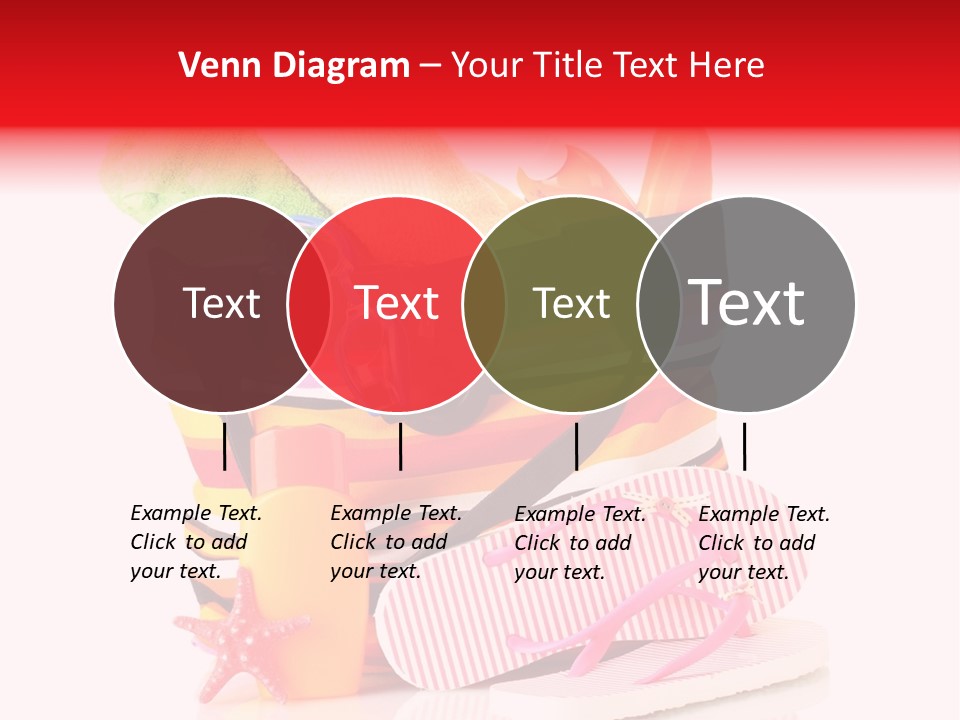 Venn Diagram – Your Title Text Here

Text

Text

Text

Text

Example Text. Click to add your text.

Example Text. Click to add your text.

Example Text. Click to add your text.

Example Text. Click to add your text.